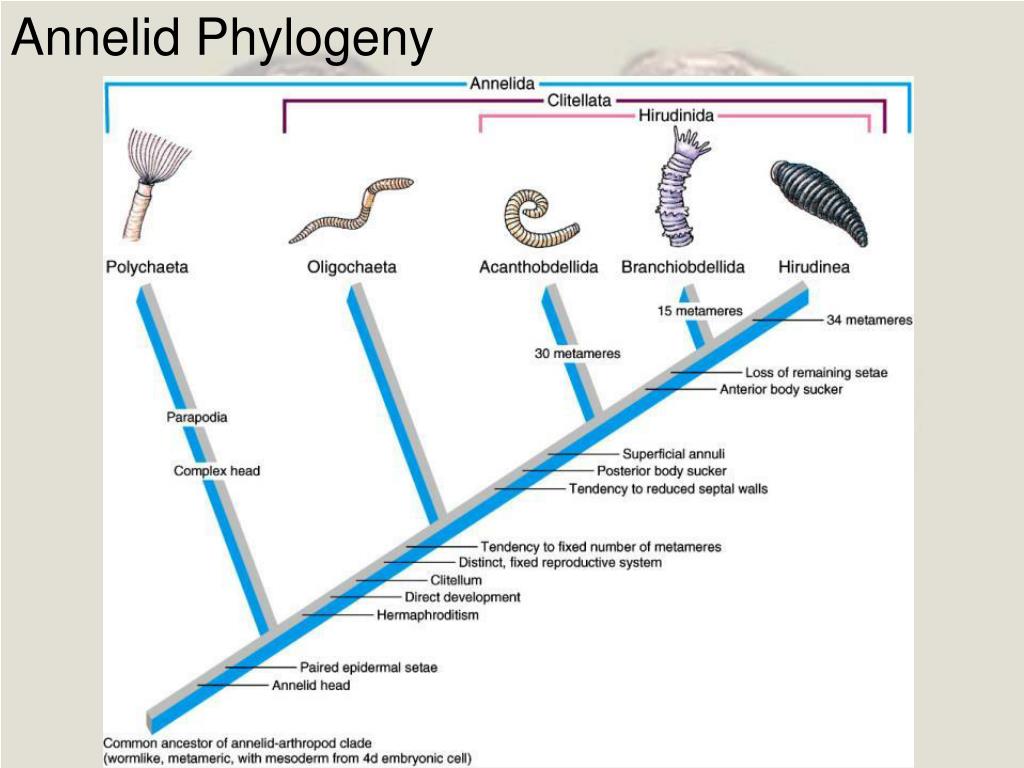 Annelid Phylogeny

Annelida
Clitellata
Hirudinida

Polychaeta
Oligochaeta
Acanthobdellida
Branchiobdellida
Hirudinea

15 metameres
34 metameres
30 metameres
Loss of remaining setae
Anterior body sucker
Parapodia
Complex head
Superficial annuli
Posterior body sucker
Tendency to reduced septal walls
Tendency to fixed number of metameres
Distinct, fixed reproductive system
Clitellum
Direct development
Hermaphroditism
Paired epidermal setae
Annelid head

Common ancestor of annelid-arthropod clade (wormlike, metameric, with mesoderm from 4d embryonic cell)